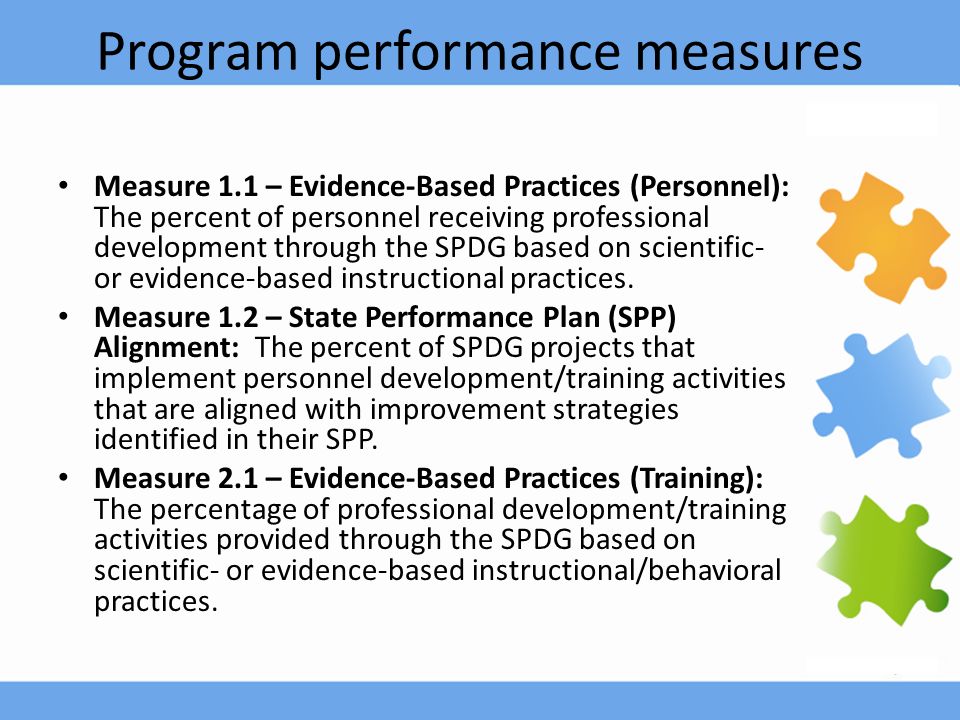 Program performance measures

• Measure 1.1 – Evidence-Based Practices (Personnel): The percent of personnel receiving professional development through the SPDG based on scientific- or evidence-based instructional practices.

• Measure 1.2 – State Performance Plan (SPP) Alignment: The percent of SPDG projects that implement personnel development/training activities that are aligned with improvement strategies identified in their SPP.

• Measure 2.1 – Evidence-Based Practices (Training): The percentage of professional development/training activities provided through the SPDG based on scientific- or evidence-based instructional/behavioral practices.